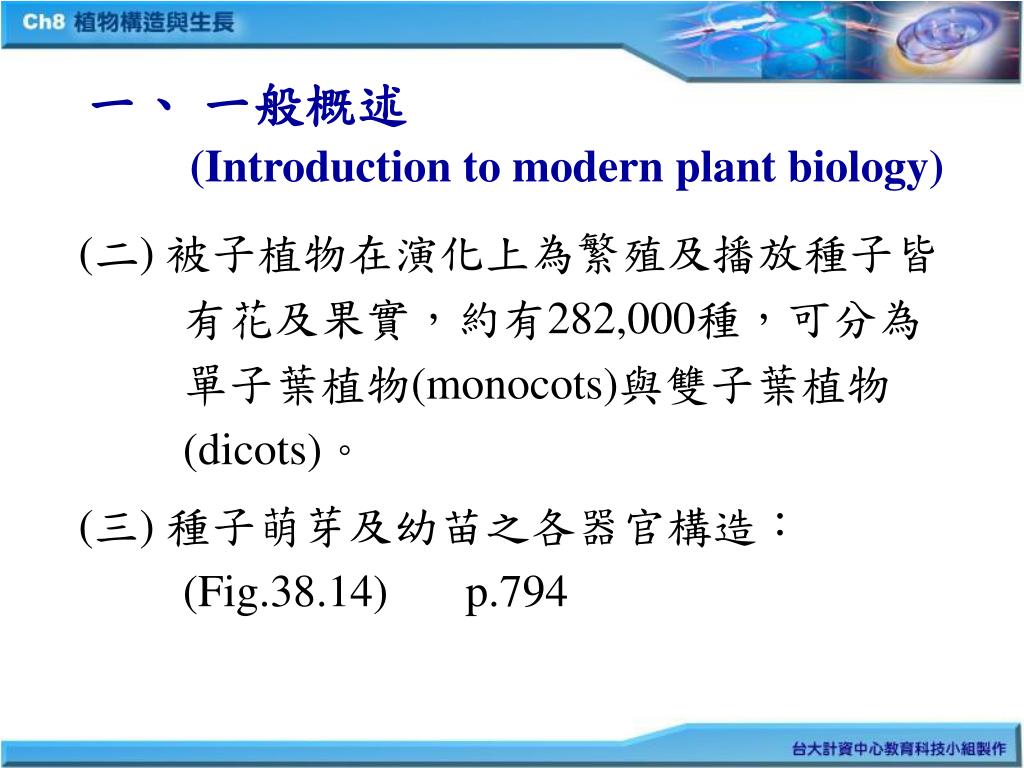 Ch8 植物構造與生長

一、 一般概述
(Introduction to modern plant biology)

(二) 被子植物在演化上為繁殖及播放種子皆有花及果實，約有282,000種，可分為單子葉植物(monocots)與雙子葉植物(dicots)。

(三) 種子萌芽及幼苗之各器官構造：
(Fig.38.14) p.794

台大計資中心教育科技小組製作